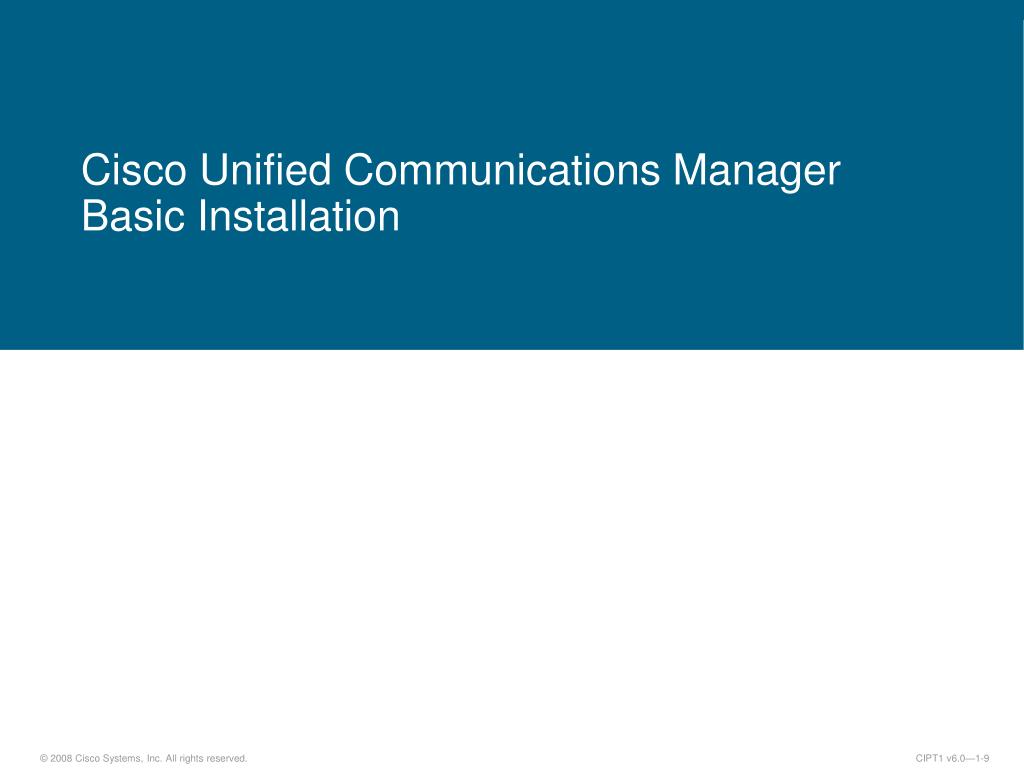 Cisco Unified Communications Manager Basic Installation

© 2008 Cisco Systems, Inc. All rights reserved.

CIPT1 v6.0—1-9